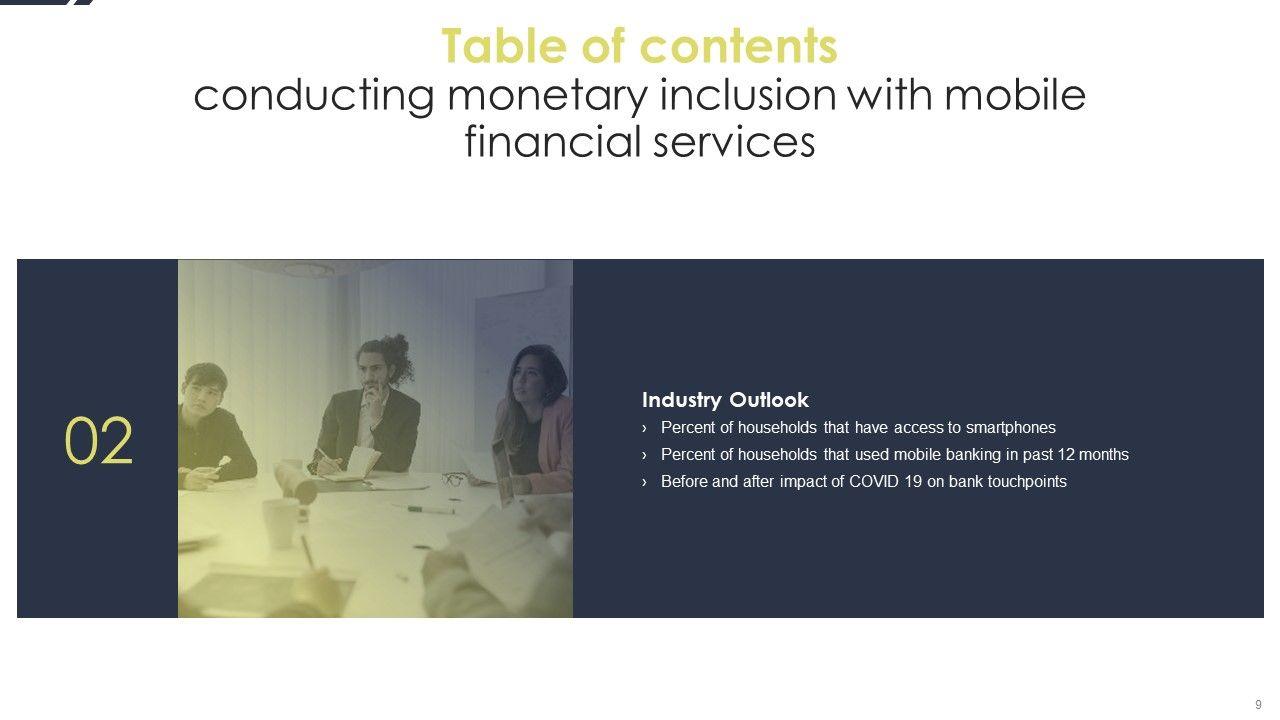 Table of contents
conducting monetary inclusion with mobile financial services

02

Industry Outlook
› Percent of households that have access to smartphones
› Percent of households that used mobile banking in past 12 months
› Before and after impact of COVID 19 on bank touchpoints

9